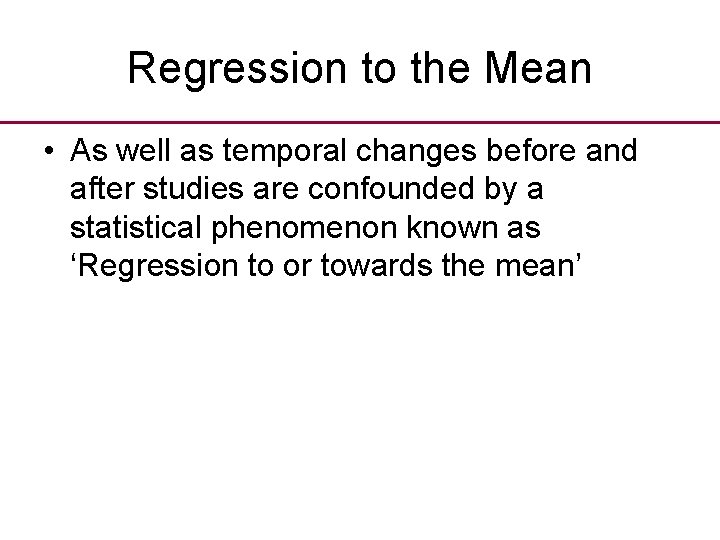 Regression to the Mean

• As well as temporal changes before and after studies are confounded by a statistical phenomenon known as ‘Regression to or towards the mean’